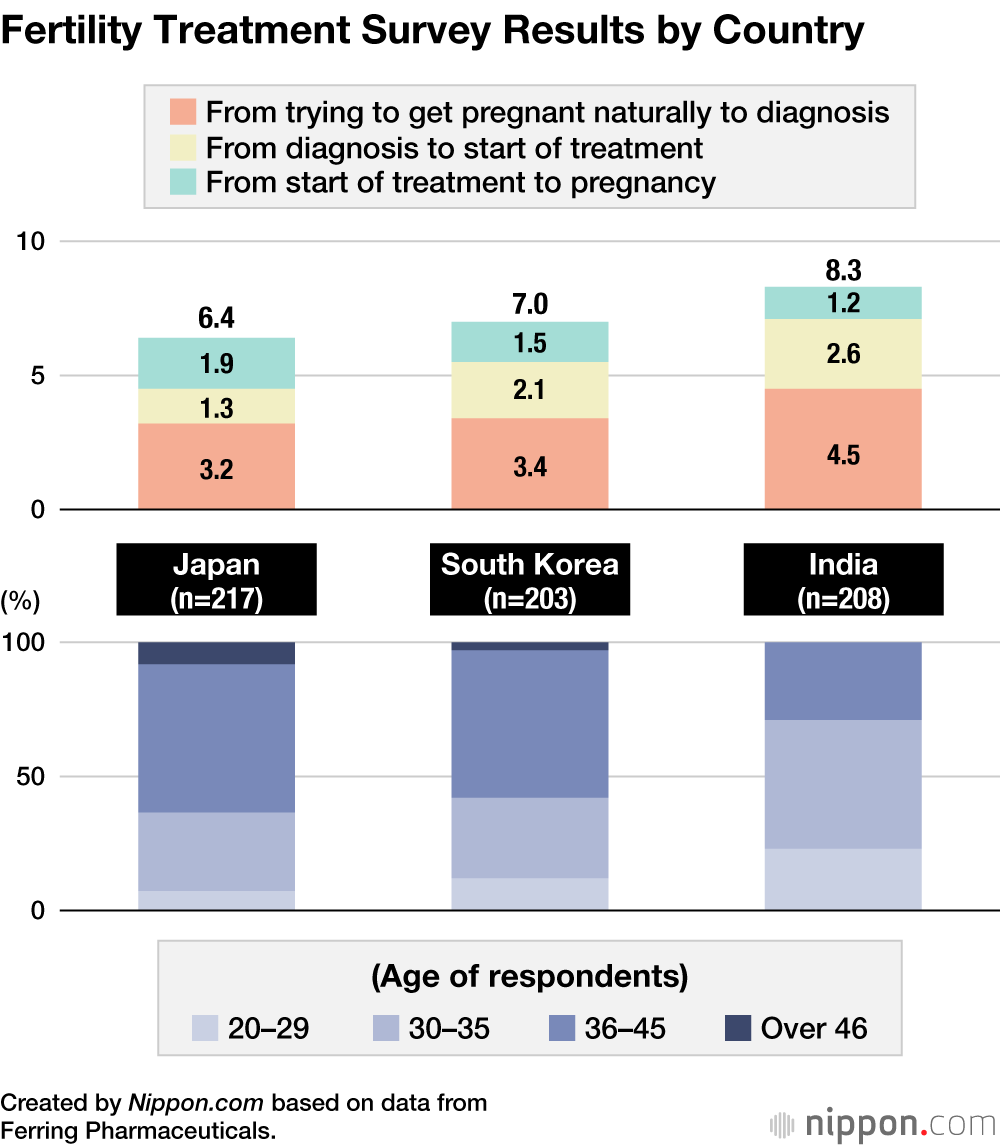 Fertility Treatment Survey Results by Country

From trying to get pregnant naturally to diagnosis
From diagnosis to start of treatment
From start of treatment to pregnancy

10
5
0

6.4
1.9
1.3
3.2

7.0
1.5
2.1
3.4

8.3
1.2
2.6
4.5

Japan (n=217)
South Korea (n=203)
India (n=208)

(%)
100
50
0

(Age of respondents)
20–29
30–35
36–45
Over 46

Created by Nippon.com based on data from Ferring Pharmaceuticals.

nippon.com